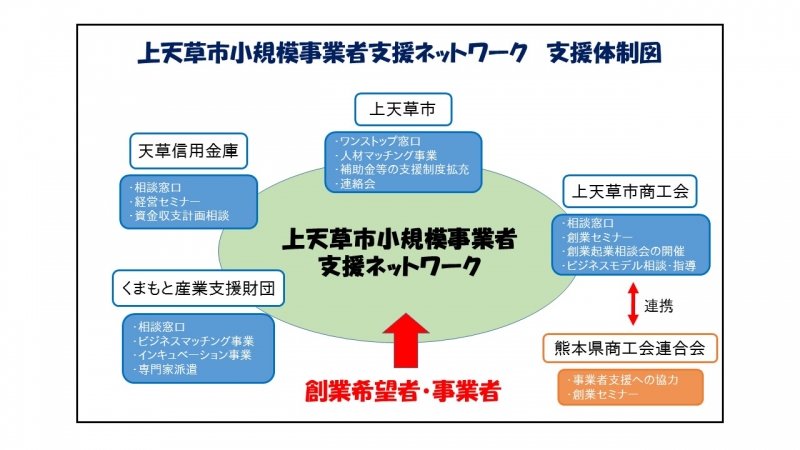 上天草市小規模事業者支援ネットワーク　支援体制図

上天草市

・ワンストップ窓口
・人材マッチング事業
・補助金等の支援制度拡充
・連絡会

天草信用金庫

・相談窓口
・経営セミナー
・資金収支計画相談

上天草市商工会

・相談窓口
・創業セミナー
・創業起業相談会の開催
・ビジネスモデル相談・指導

上天草市小規模事業者
支援ネットワーク

くまもと産業支援財団

・相談窓口
・ビジネスマッチング事業
・インキュベーション事業
・専門家派遣

連携

熊本県商工会連合会

・事業者支援への協力
・創業セミナー

創業希望者・事業者